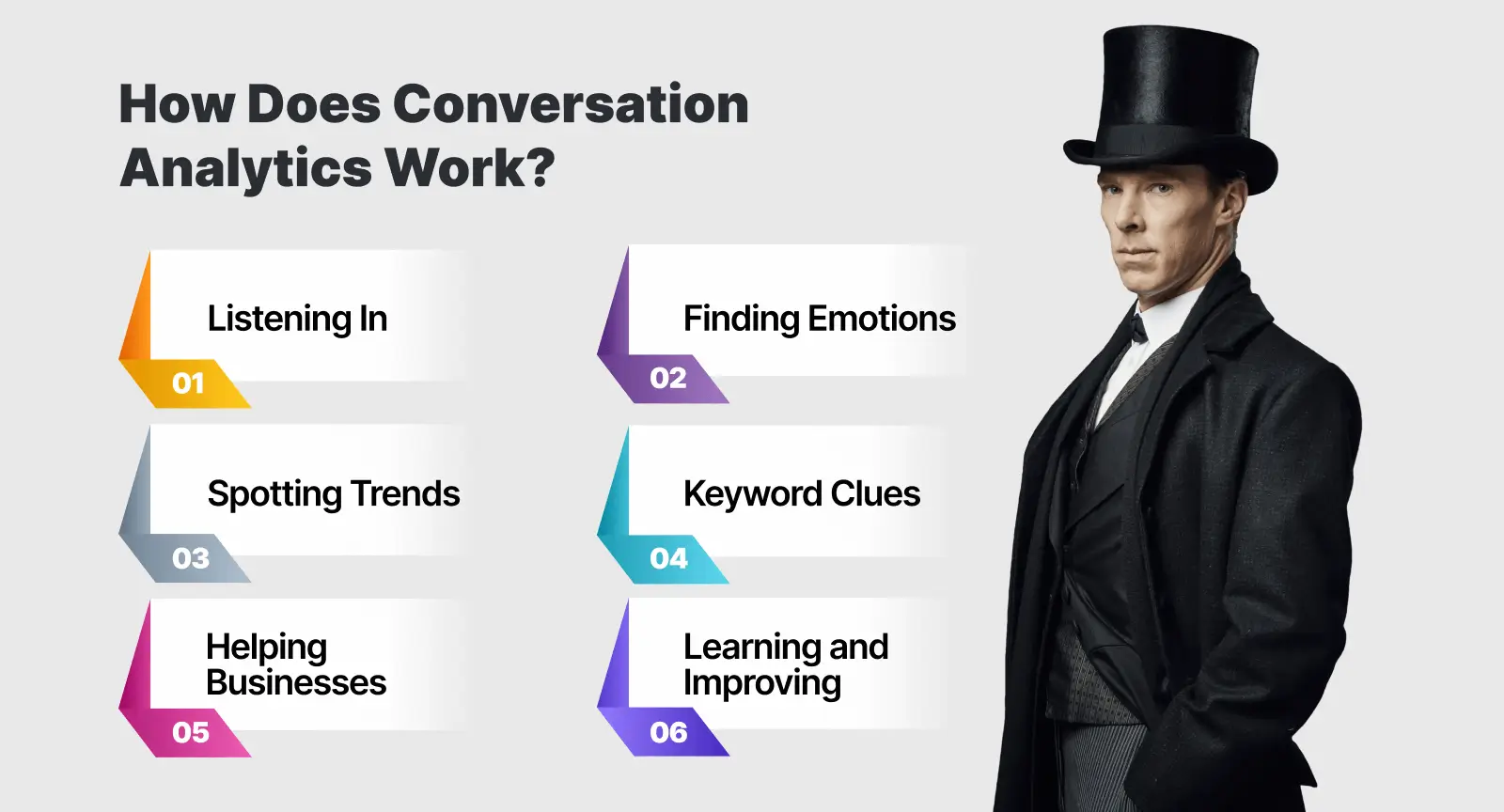 How Does Conversation Analytics Work?

Listening In
01

Finding Emotions
02

Spotting Trends
03

Keyword Clues
04

Helping Businesses
05

Learning and Improving
06